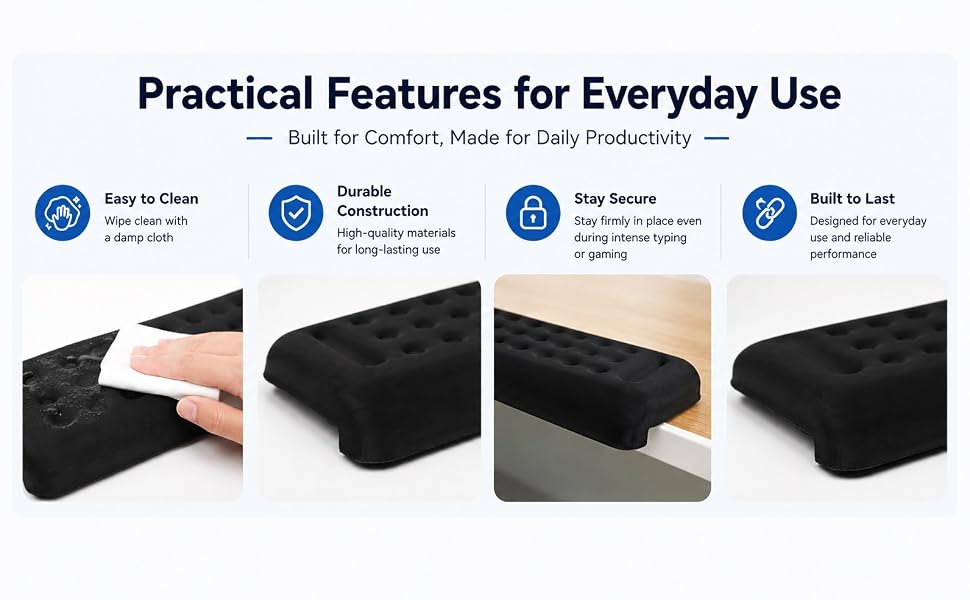 Practical Features for Everyday Use

Built for Comfort, Made for Daily Productivity

Easy to Clean
Wipe clean with a damp cloth

Durable Construction
High-quality materials for long-lasting use

Stay Secure
Stay firmly in place even during intense typing or gaming

Built to Last
Designed for everyday use and reliable performance